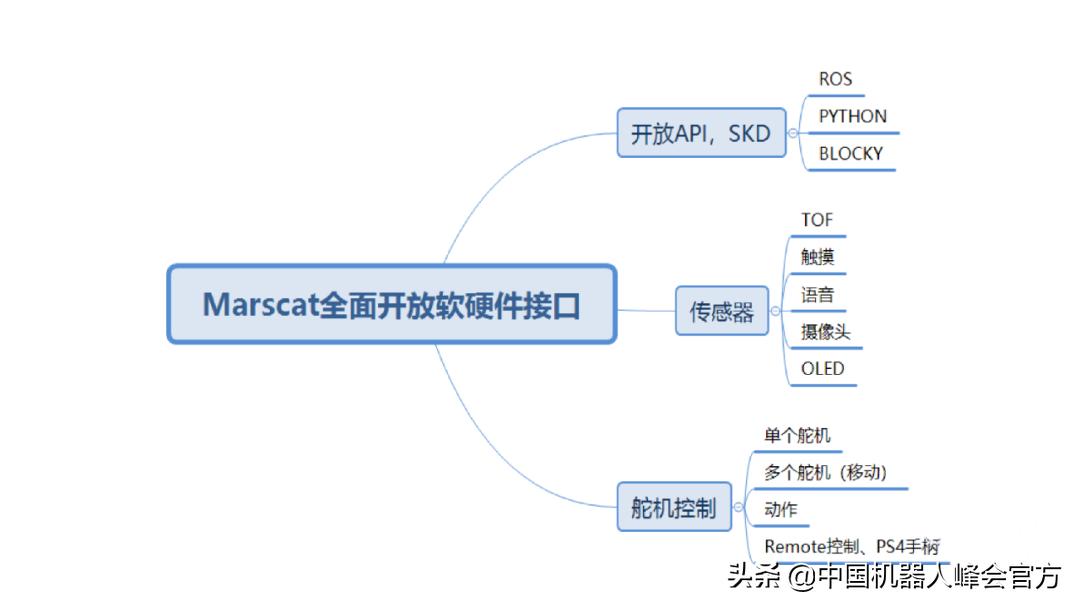 Marscat全面开放软硬件接口

开放API，SKD

ROS

PYTHON

BLOCKY

传感器

TOF

触摸

语音

摄像头

OLED

舵机控制

单个舵机

多个舵机（移动）

动作

Remote控制、PS4手柄

头条 @中国机器人峰会官方